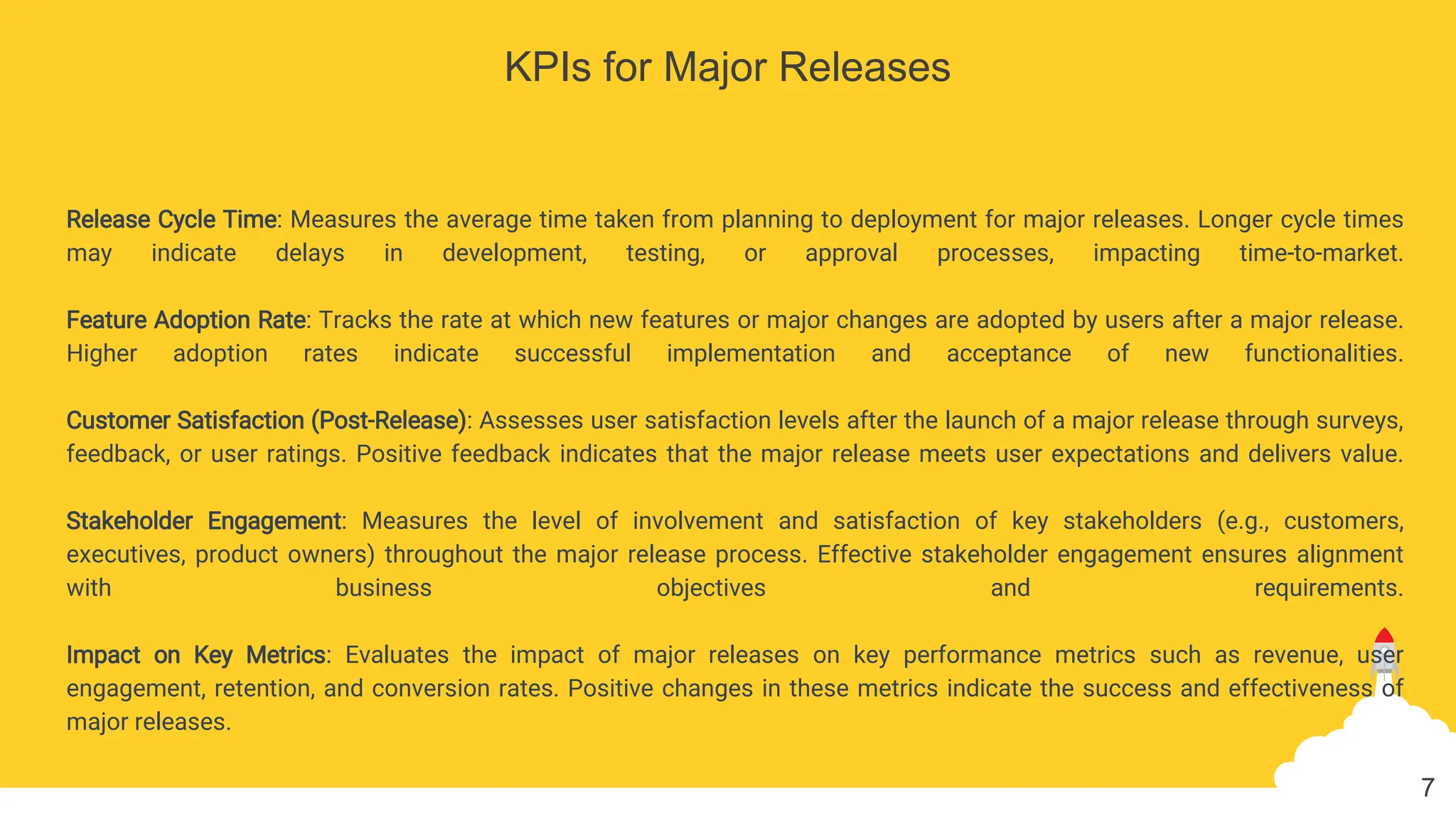 KPIs for Major Releases

Release Cycle Time: Measures the average time taken from planning to deployment for major releases. Longer cycle times may indicate delays in development, testing, or approval processes, impacting time-to-market.

Feature Adoption Rate: Tracks the rate at which new features or major changes are adopted by users after a major release. Higher adoption rates indicate successful implementation and acceptance of new functionalities.

Customer Satisfaction (Post-Release): Assesses user satisfaction levels after the launch of a major release through surveys, feedback, or user ratings. Positive feedback indicates that the major release meets user expectations and delivers value.

Stakeholder Engagement: Measures the level of involvement and satisfaction of key stakeholders (e.g., customers, executives, product owners) throughout the major release process. Effective stakeholder engagement ensures alignment with business objectives and requirements.

Impact on Key Metrics: Evaluates the impact of major releases on key performance metrics such as revenue, user engagement, retention, and conversion rates. Positive changes in these metrics indicate the success and effectiveness of major releases.

7